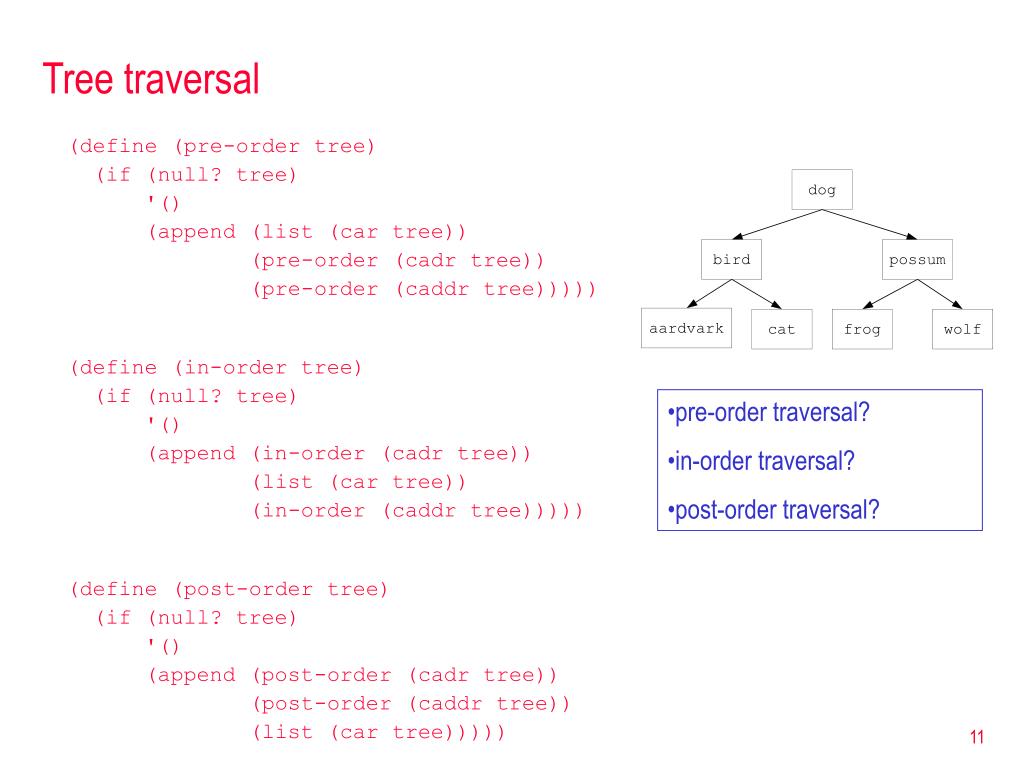 Tree traversal

(define (pre-order tree)
  (if (null? tree)
      '()
      (append (list (car tree))
              (pre-order (cadr tree))
              (pre-order (caddr tree)))))

(define (in-order tree)
  (if (null? tree)
      '()
      (append (in-order (cadr tree))
              (list (car tree))
              (in-order (caddr tree)))))

(define (post-order tree)
  (if (null? tree)
      '()
      (append (post-order (cadr tree))
              (post-order (caddr tree))
              (list (car tree)))))

dog

bird

possum

aardvark

cat

frog

wolf

•pre-order traversal?

•in-order traversal?

•post-order traversal?

11